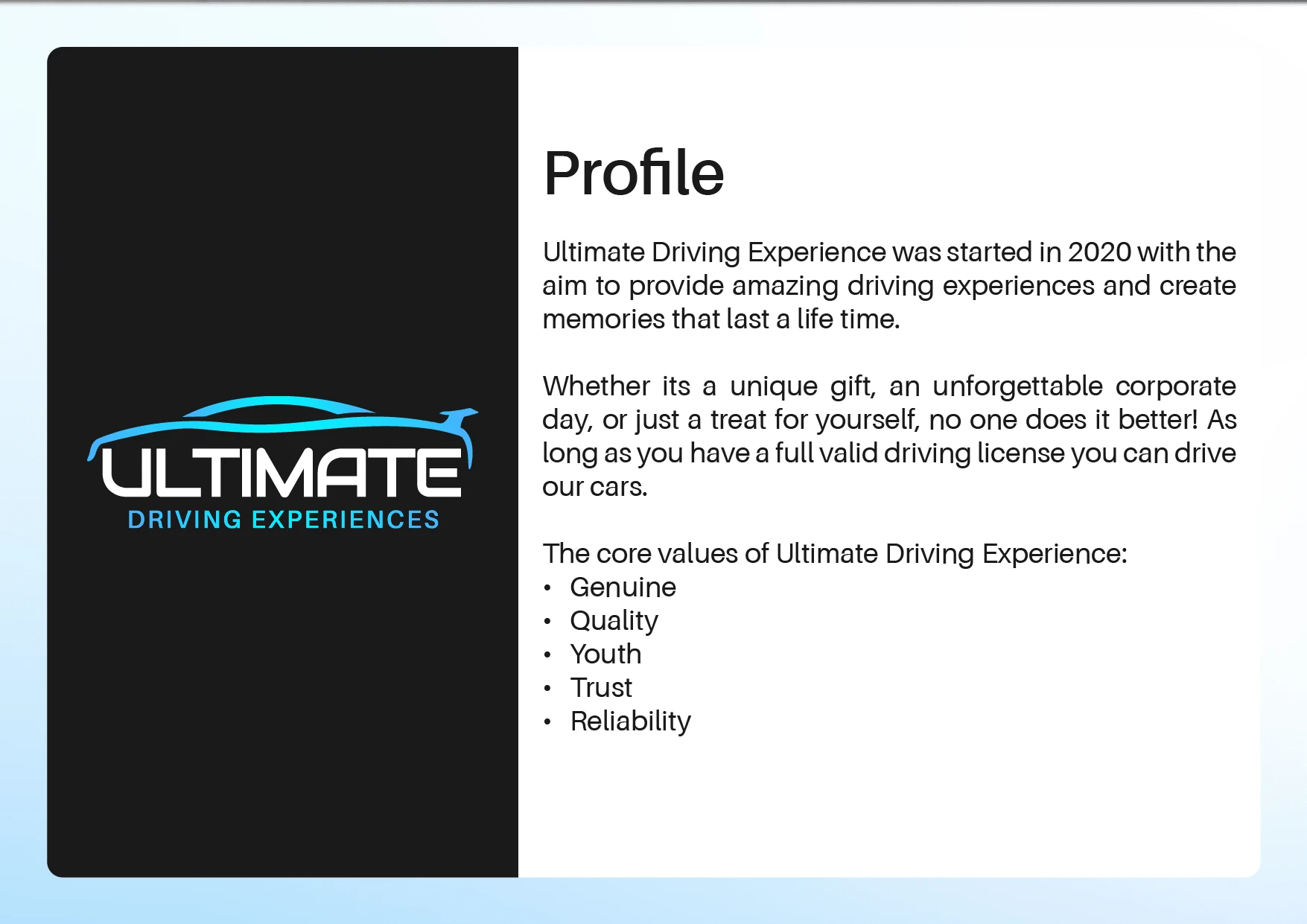 ULTIMATE
DRIVING EXPERIENCES

Profile

Ultimate Driving Experience was started in 2020 with the aim to provide amazing driving experiences and create memories that last a life time.

Whether its a unique gift, an unforgettable corporate day, or just a treat for yourself, no one does it better! As long as you have a full valid driving license you can drive our cars.

The core values of Ultimate Driving Experience:
• Genuine
• Quality
• Youth
• Trust
• Reliability